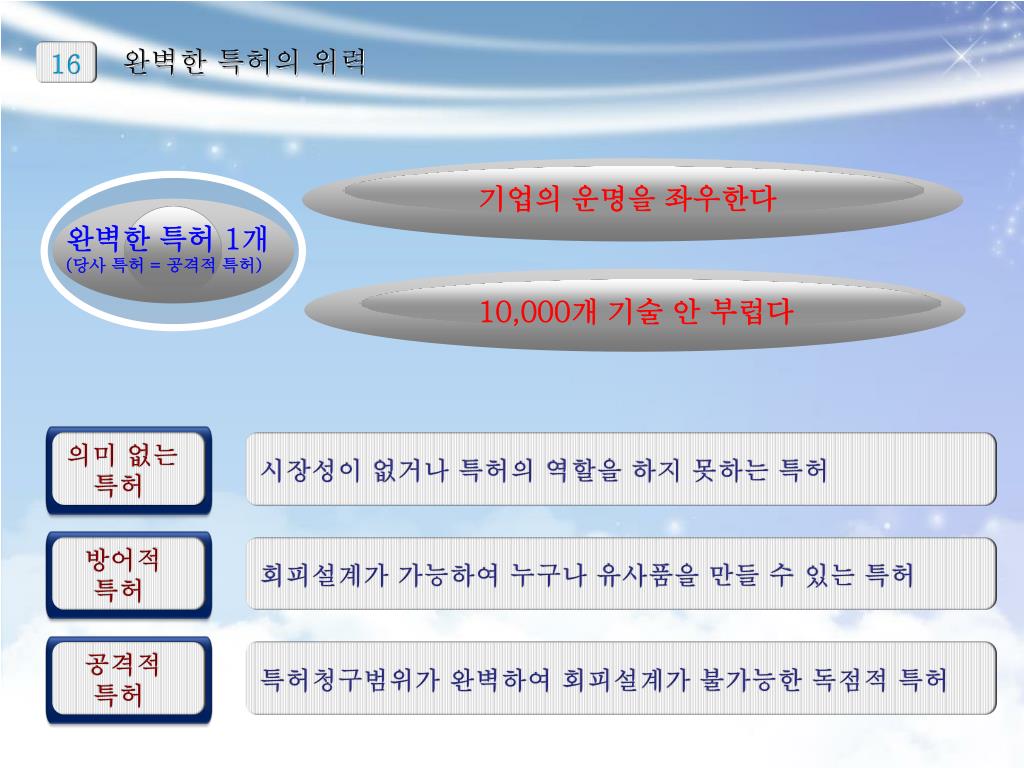 16 완벽한 특허의 위력

완벽한 특허 1개
(당사 특허 = 공격적 특허)

기업의 운명을 좌우한다

10,000개 기술 안 부럽다

의미 없는 특허

시장성이 없거나 특허의 역할을 하지 못하는 특허

방어적 특허

회피설계가 가능하여 누구나 유사품을 만들 수 있는 특허

공격적 특허

특허청구범위가 완벽하여 회피설계가 불가능한 독점적 특허